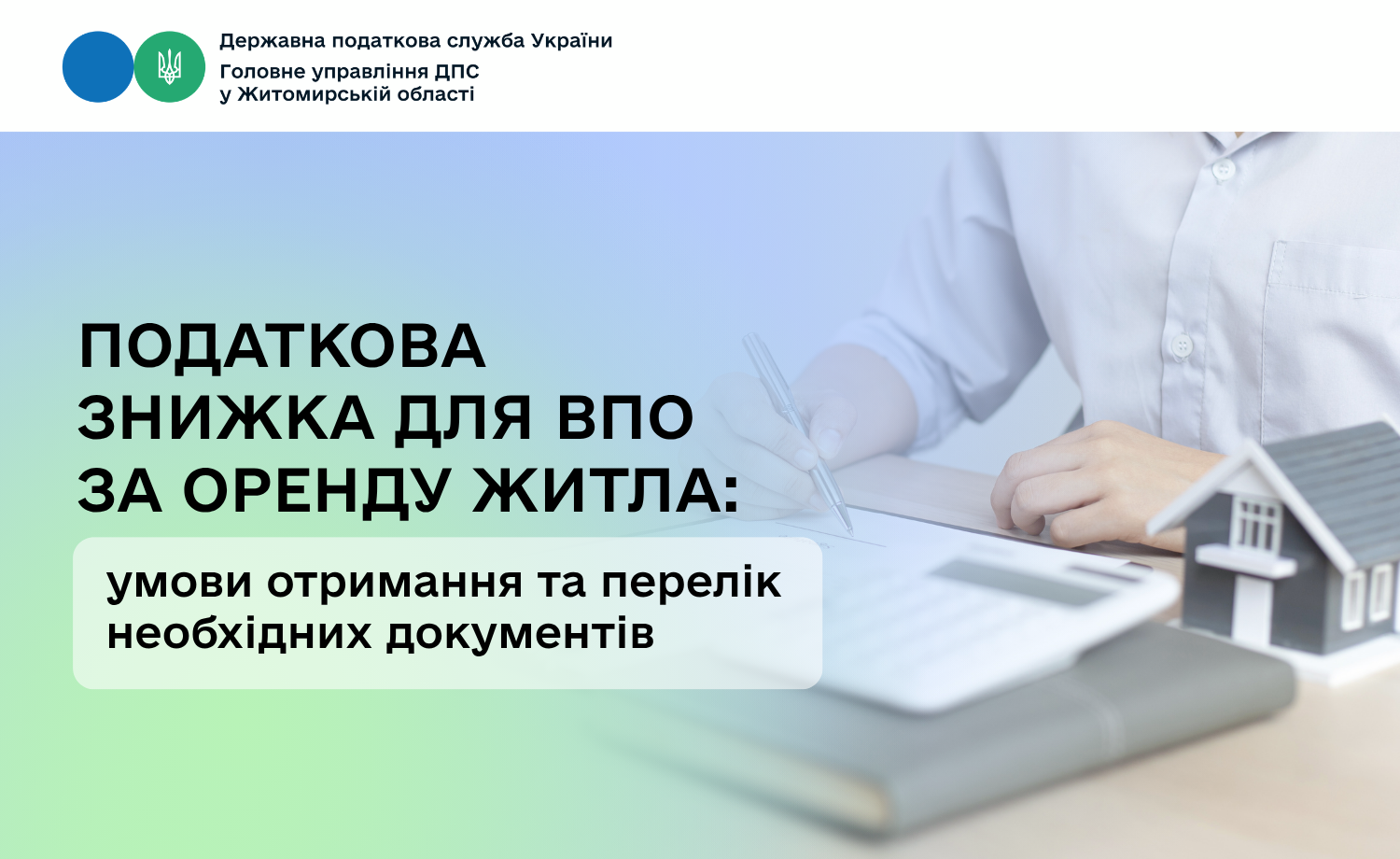 Державна податкова служба України
Головне управління ДПС
у Житомирській області

ПОДАТКОВА ЗНИЖКА ДЛЯ ВПО ЗА ОРЕНДУ ЖИТЛА:

умови отримання та перелік необхідних документів